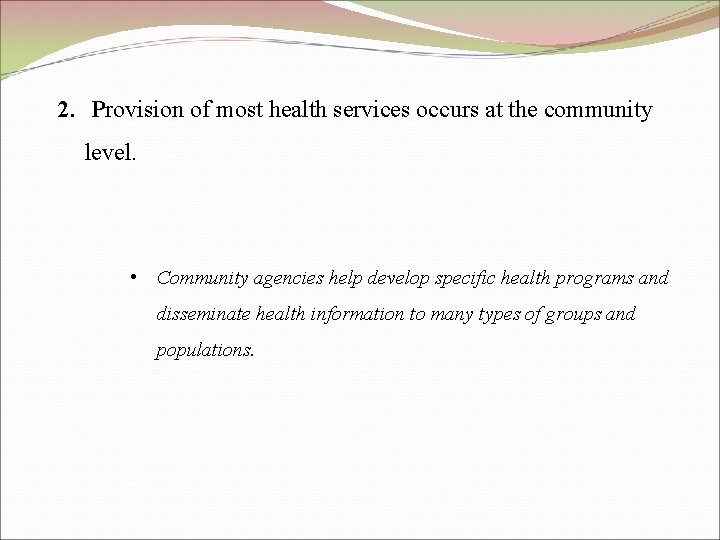 2. Provision of most health services occurs at the community level.

• Community agencies help develop specific health programs and disseminate health information to many types of groups and populations.